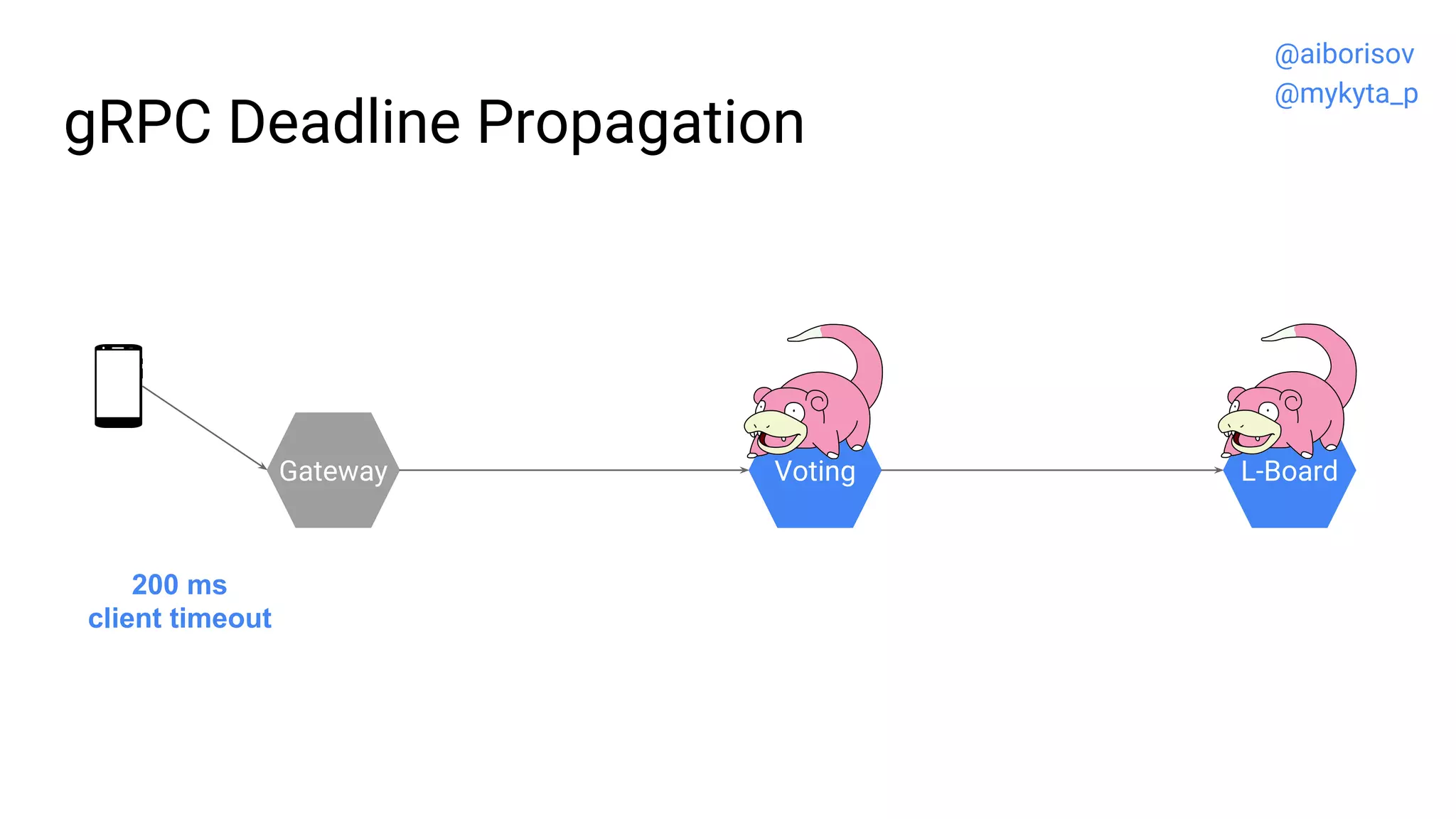 @aiborisov
@mykyta_p

gRPC Deadline Propagation

Gateway

Voting

L-Board

200 ms
client timeout